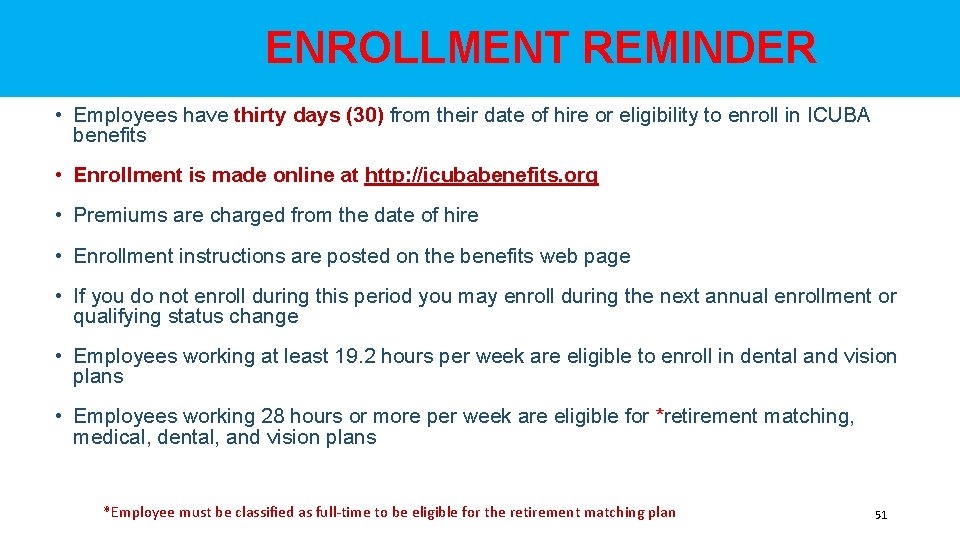 ENROLLMENT REMINDER

• Employees have thirty days (30) from their date of hire or eligibility to enroll in ICUBA benefits

• Enrollment is made online at http://icubabenefits.org

• Premiums are charged from the date of hire

• Enrollment instructions are posted on the benefits web page

• If you do not enroll during this period you may enroll during the next annual enrollment or qualifying status change

• Employees working at least 19.2 hours per week are eligible to enroll in dental and vision plans

• Employees working 28 hours or more per week are eligible for *retirement matching, medical, dental, and vision plans

*Employee must be classified as full-time to be eligible for the retirement matching plan

51